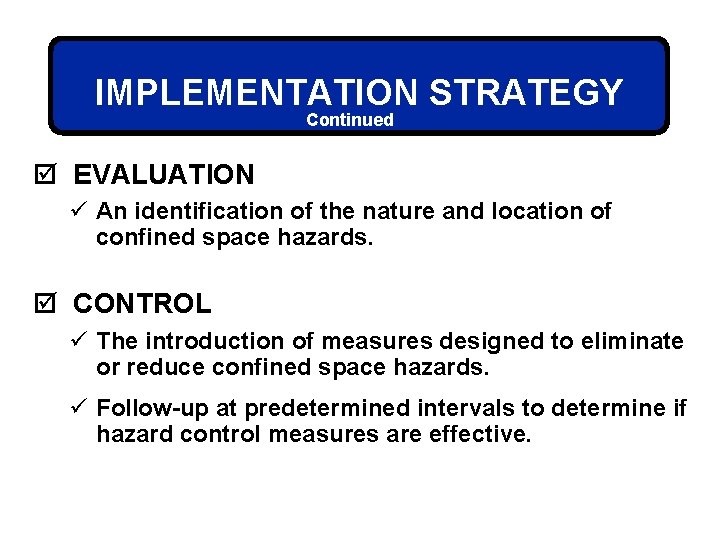 IMPLEMENTATION STRATEGY
Continued

☑ EVALUATION

✓ An identification of the nature and location of confined space hazards.

☑ CONTROL

✓ The introduction of measures designed to eliminate or reduce confined space hazards.

✓ Follow-up at predetermined intervals to determine if hazard control measures are effective.